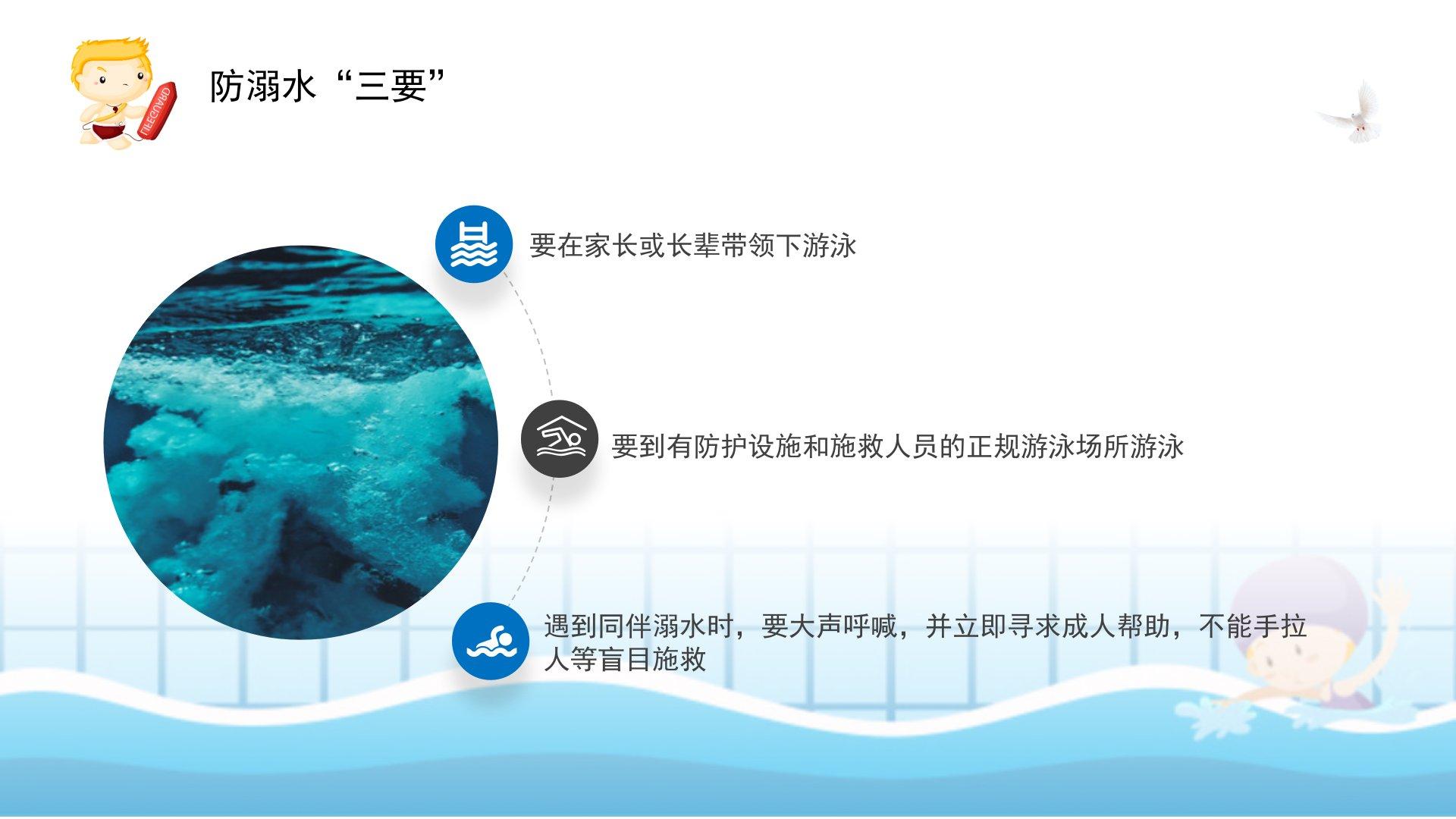 LIFEGUARD

防溺水“三要”

要在家长或长辈带领下游泳

要到有防护设施和施救人员的正规游泳场所游泳

遇到同伴溺水时，要大声呼喊，并立即寻求成人帮助，不能手拉人等盲目施救